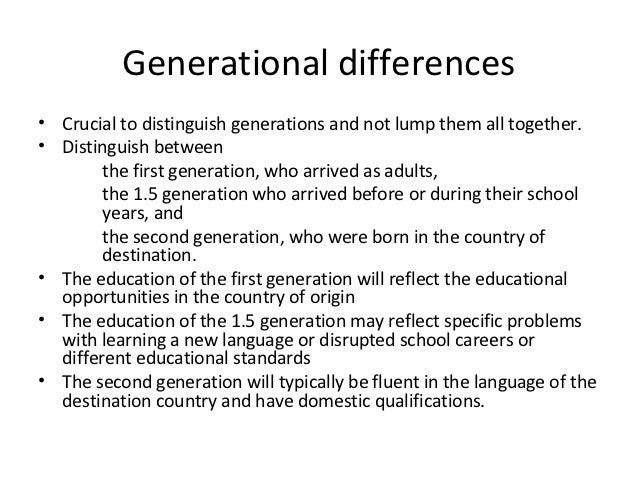 Generational differences

• Crucial to distinguish generations and not lump them all together.
• Distinguish between
the first generation, who arrived as adults,
the 1.5 generation who arrived before or during their school years, and
the second generation, who were born in the country of destination.
• The education of the first generation will reflect the educational opportunities in the country of origin
• The education of the 1.5 generation may reflect specific problems with learning a new language or disrupted school careers or different educational standards
• The second generation will typically be fluent in the language of the destination country and have domestic qualifications.